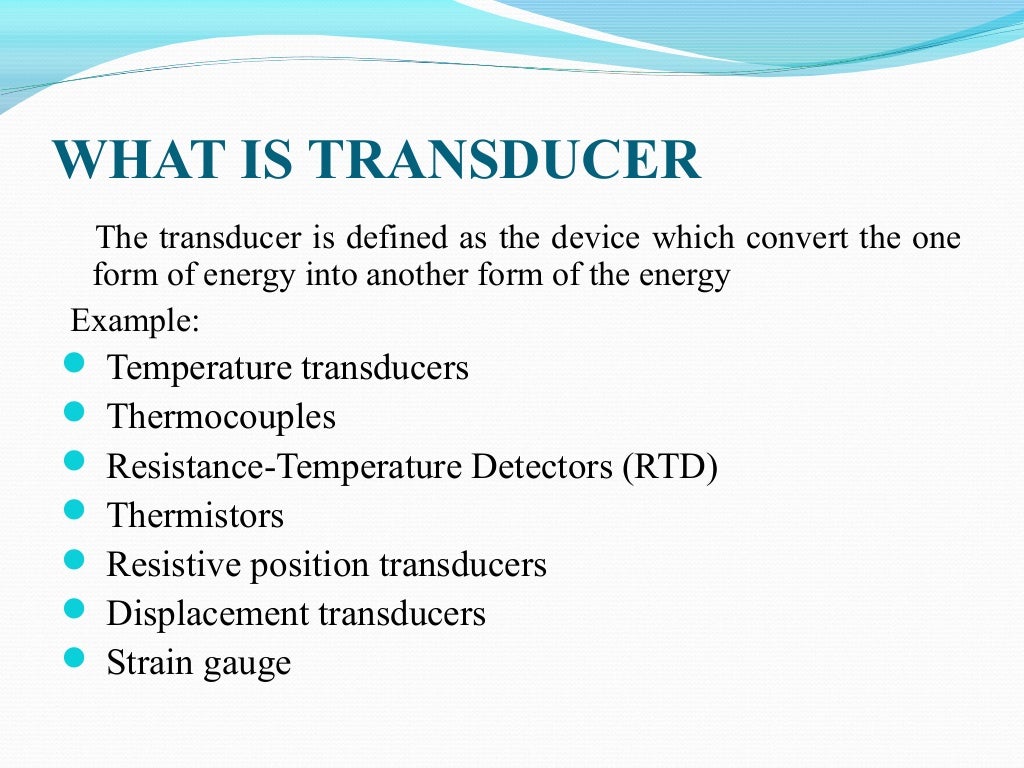 WHAT IS TRANSDUCER

The transducer is defined as the device which convert the one form of energy into another form of the energy

Example:

- Temperature transducers
- Thermocouples
- Resistance-Temperature Detectors (RTD)
- Thermistors
- Resistive position transducers
- Displacement transducers
- Strain gauge